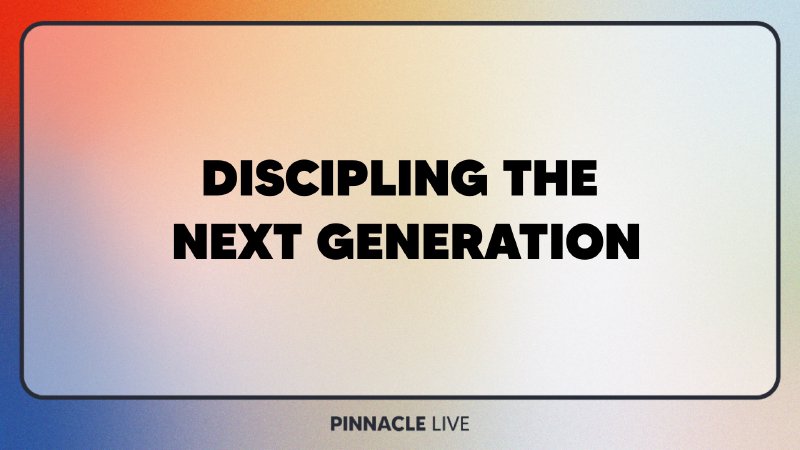 DISCIPLING THE NEXT GENERATION

PINNACLE LIVE